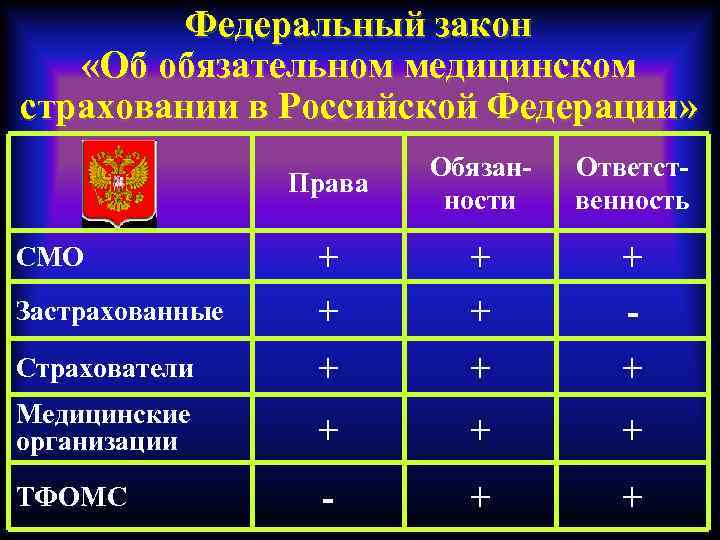 Федеральный закон «Об обязательном медицинском страховании в Российской Федерации»

| | Права | Обязанности | Ответственность |
|---|---|---|---|
| СМО | + | + | + |
| Застрахованные | + | + | - |
| Страхователи | + | + | + |
| Медицинские организации | + | + | + |
| ТФОМС | - | + | + |